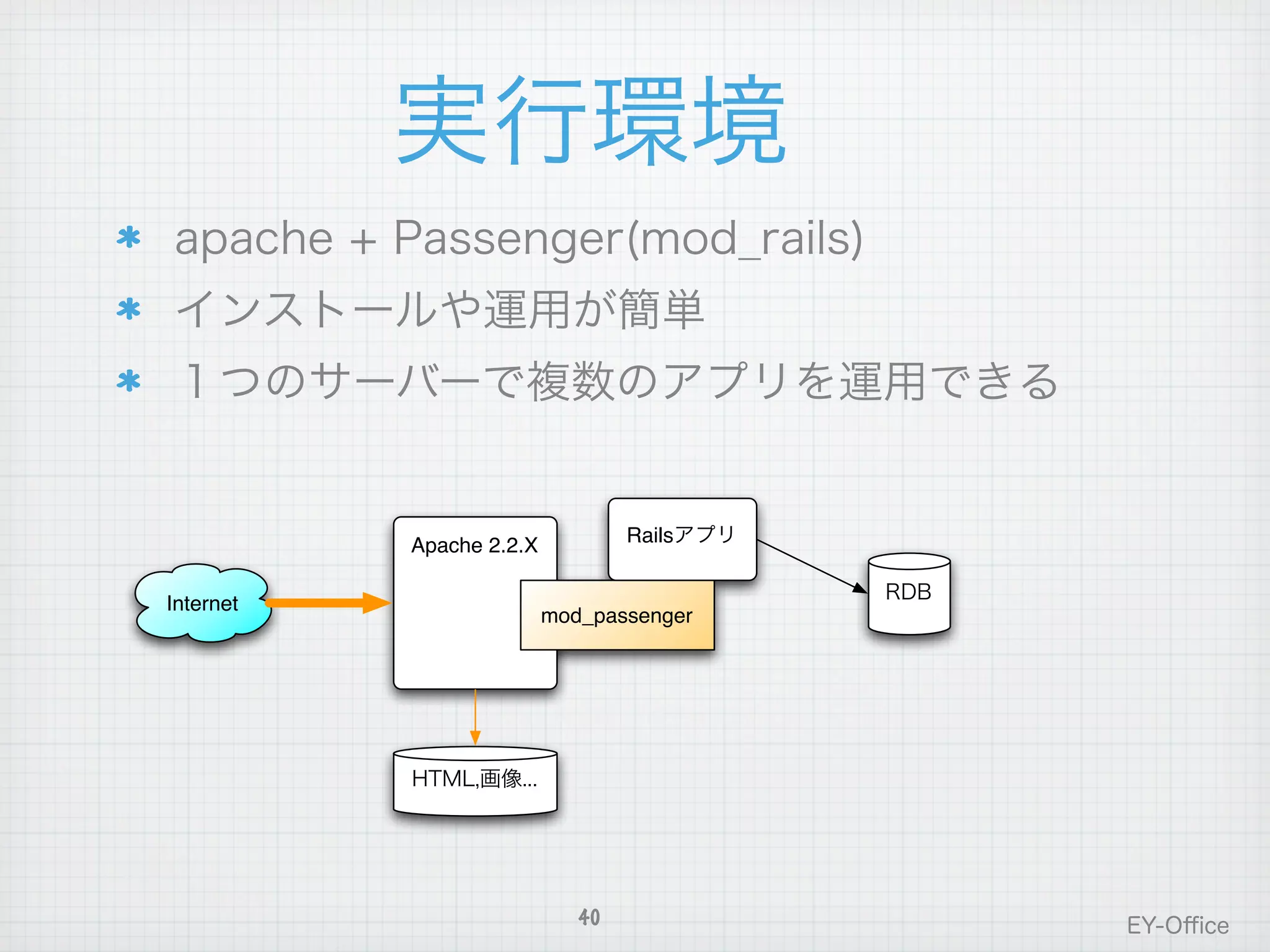 実行環境

* apache + Passenger(mod_rails)
* インストールや運用が簡単
* １つのサーバーで複数のアプリを運用できる

Internet

Apache 2.2.X

Railsアプリ

mod_passenger

RDB

HTML,画像...

40

EY-Office